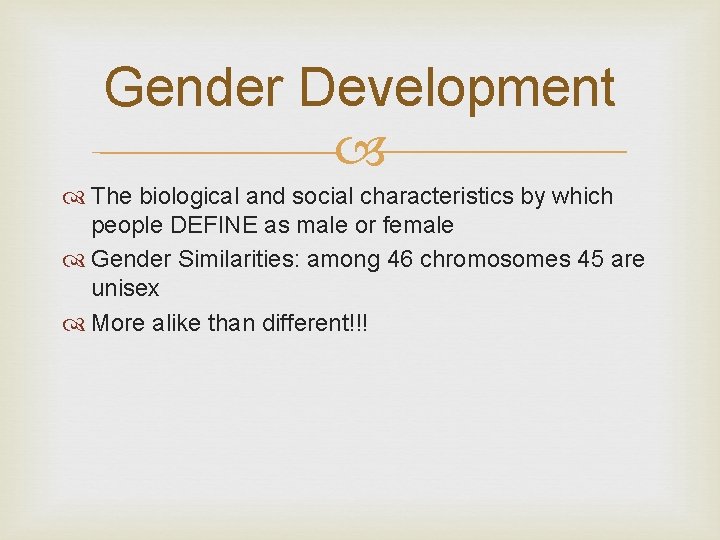 Gender Development

The biological and social characteristics by which people DEFINE as male or female

Gender Similarities: among 46 chromosomes 45 are unisex

More alike than different!!!